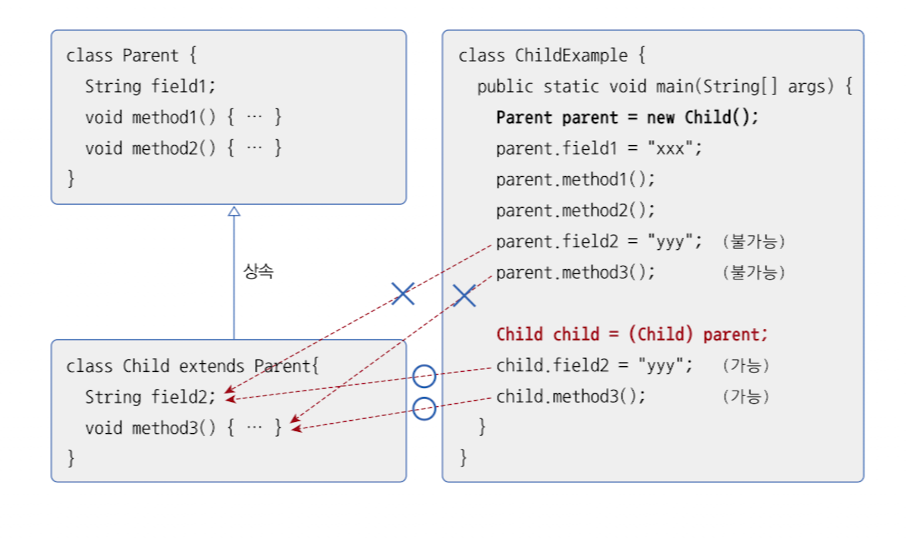 class Parent {
  String field1;
  void method1() { … }
  void method2() { … }
}

상속

class Child extends Parent{
  String field2;
  void method3() { … }
}

class ChildExample {
  public static void main(String[] args) {
    Parent parent = new Child();
    parent.field1 = "xxx";
    parent.method1();
    parent.method2();
    parent.field2 = "yyy"; (불가능)
    parent.method3(); (불가능)

    Child child = (Child) parent;
    child.field2 = "yyy"; (가능)
    child.method3(); (가능)
  }
}